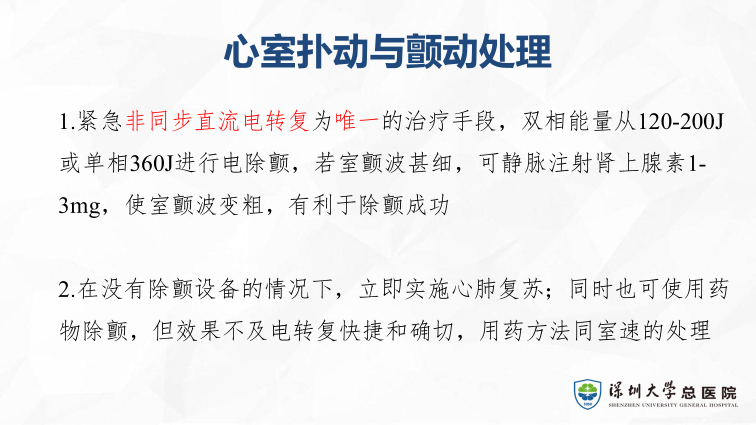 心室扑动与颤动处理

1.紧急非同步直流电转复为唯一的治疗手段，双相能量从120-200J或单相360J进行电除颤，若室颤波甚细，可静脉注射肾上腺素1-3mg，使室颤波变粗，有利于除颤成功

2.在没有除颤设备的情况下，立即实施心肺复苏；同时也可使用药物除颤，但效果不及电转复快捷和确切，用药方法同室速的处理

深圳大学总医院
SHENZHEN UNIVERSITY GENERAL HOSPITAL